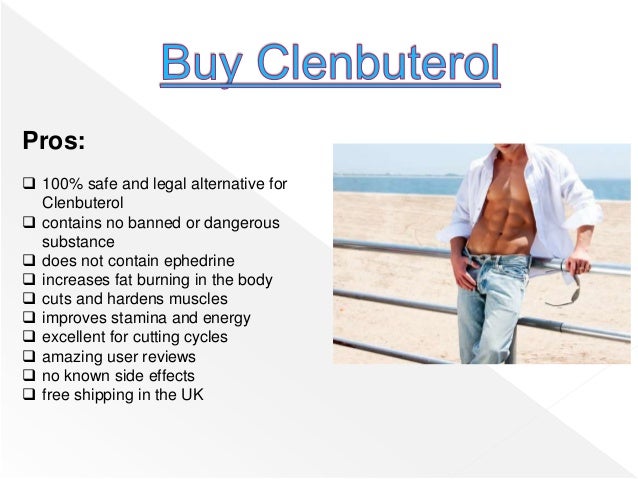 Buy Clenbuterol

Pros:

❑ 100% safe and legal alternative for Clenbuterol
❑ contains no banned or dangerous substance
❑ does not contain ephedrine
❑ increases fat burning in the body
❑ cuts and hardens muscles
❑ improves stamina and energy
❑ excellent for cutting cycles
❑ amazing user reviews
❑ no known side effects
❑ free shipping in the UK